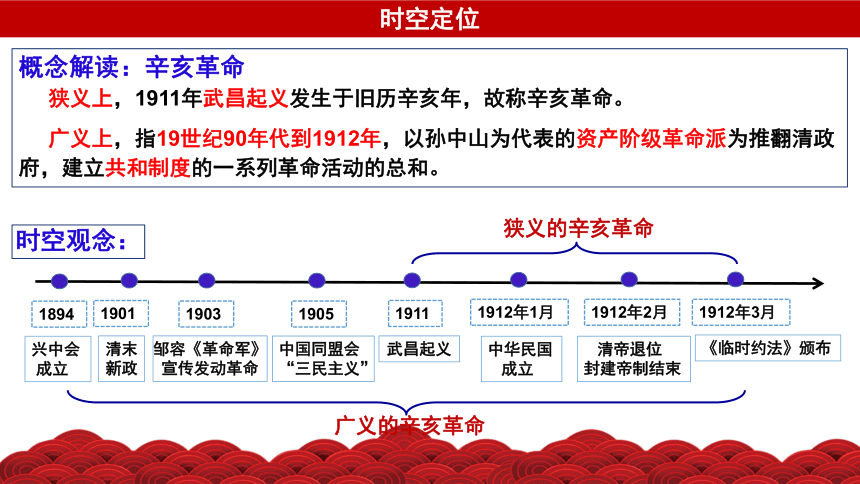 时空定位

概念解读：辛亥革命

狭义上，1911年武昌起义发生于旧历辛亥年，故称辛亥革命。

广义上，指19世纪90年代到1912年，以孙中山为代表的资产阶级革命派为推翻清政府，建立共和制度的一系列革命活动的总和。

时空观念：

狭义的辛亥革命

1894
兴中会成立

1901
清末新政

1903
邹容《革命军》宣传发动革命

1905
中国同盟会“三民主义”

1911
武昌起义

1912年1月
中华民国成立

1912年2月
清帝退位 封建帝制结束

1912年3月
《临时约法》颁布

广义的辛亥革命